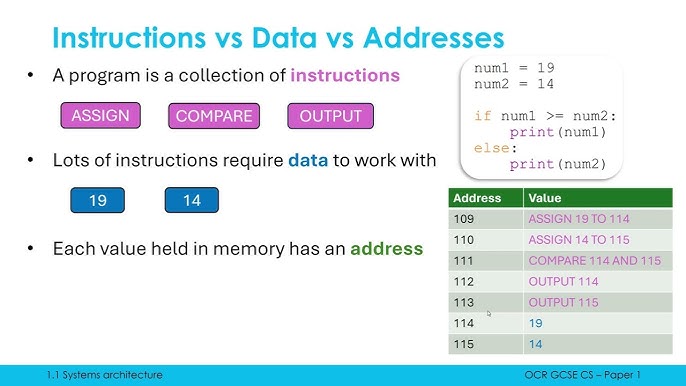 Instructions vs Data vs Addresses

• A program is a collection of instructions

ASSIGN COMPARE OUTPUT

• Lots of instructions require data to work with

19 14

• Each value held in memory has an address

num1 = 19
num2 = 14

if num1 >= num2:
    print(num1)
else:
    print(num2)

| Address | Value |
|---|---|
| 109 | ASSIGN 19 TO 114 |
| 110 | ASSIGN 14 TO 115 |
| 111 | COMPARE 114 AND 115 |
| 112 | OUTPUT 114 |
| 113 | OUTPUT 115 |
| 114 | 19 |
| 115 | 14 |

1.1 Systems architecture

OCR GCSE CS – Paper 1